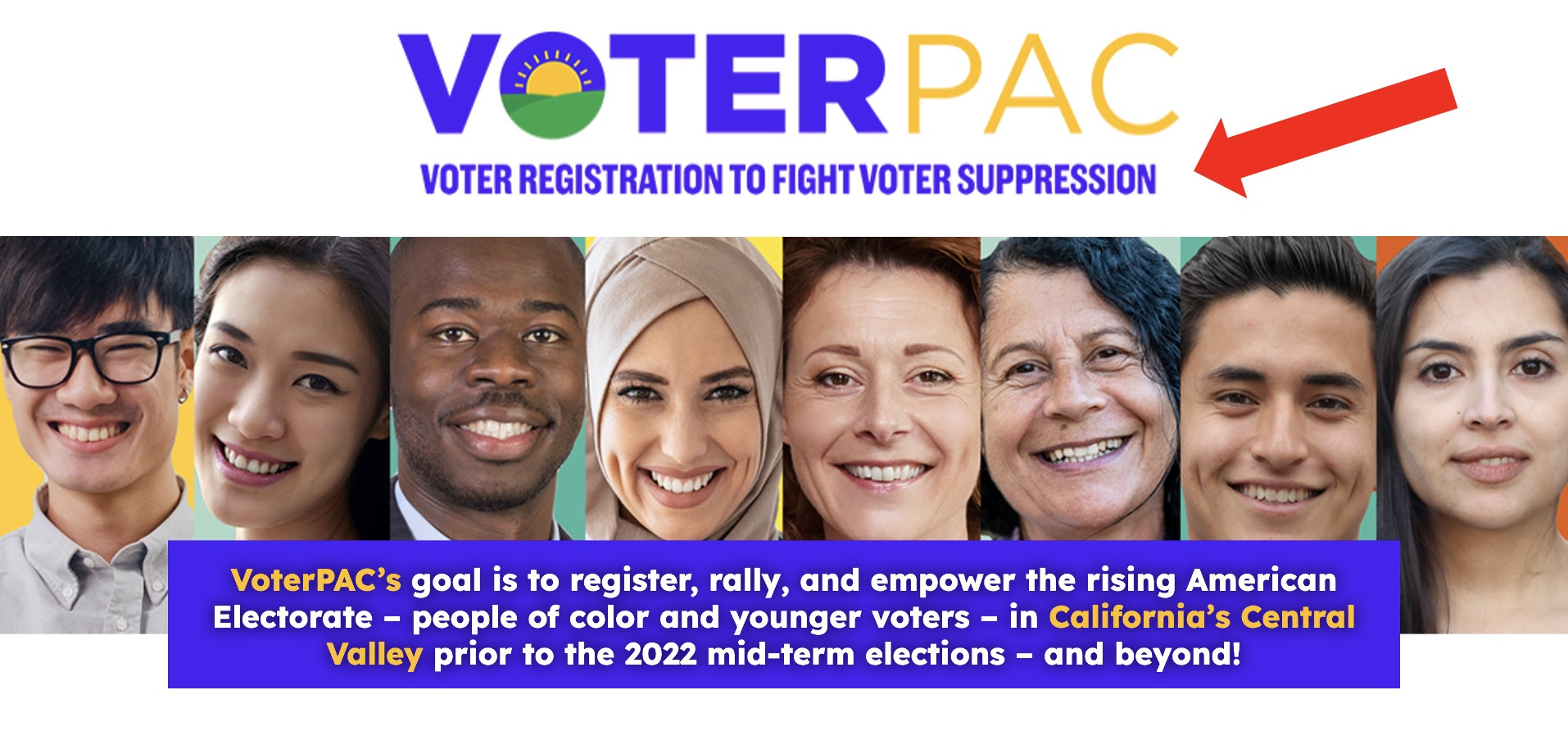 VOTERPAC

VOTER REGISTRATION TO FIGHT VOTER SUPPRESSION

VoterPAC's goal is to register, rally, and empower the rising American Electorate – people of color and younger voters – in California's Central Valley prior to the 2022 mid-term elections – and beyond!